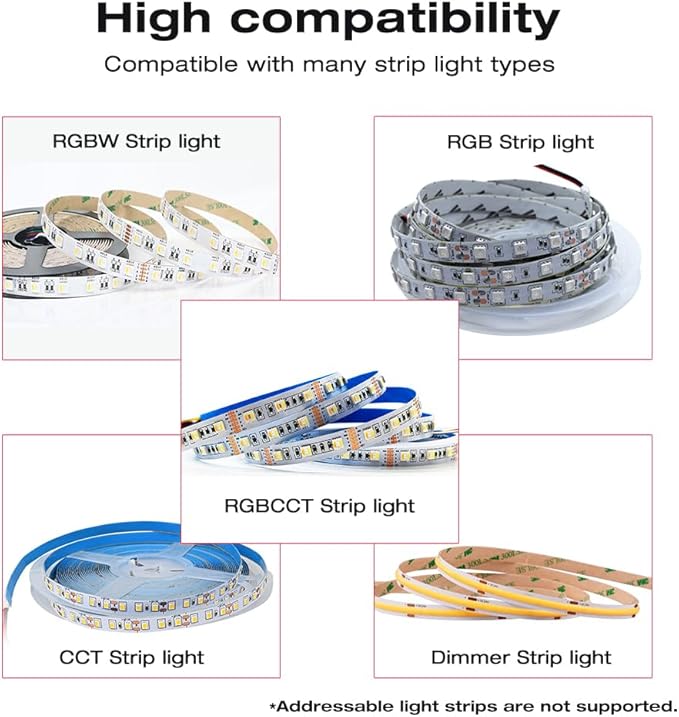 High compatibility

Compatible with many strip light types

RGBW Strip light

RGB Strip light

RGBCCT Strip light

CCT Strip light

Dimmer Strip light

*Addressable light strips are not supported.